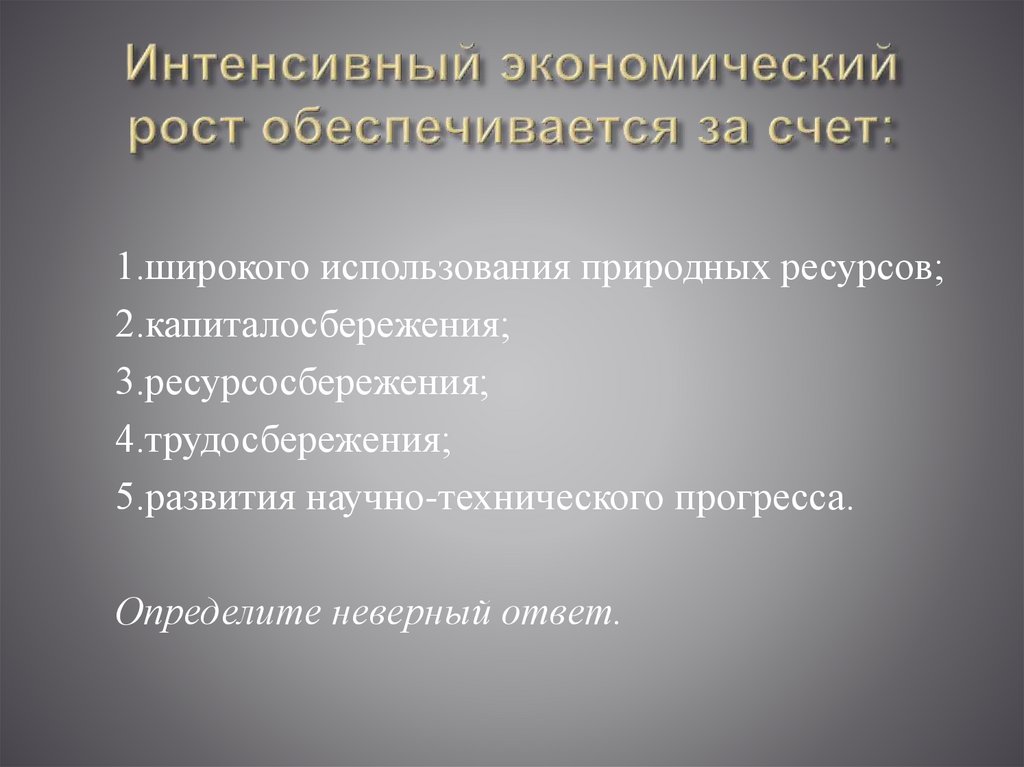 Интенсивный экономический рост обеспечивается за счет:

1.широкого использования природных ресурсов;
2.капиталосбережения;
3.ресурсосбережения;
4.трудосбережения;
5.развития научно-технического прогресса.

Определите неверный ответ.